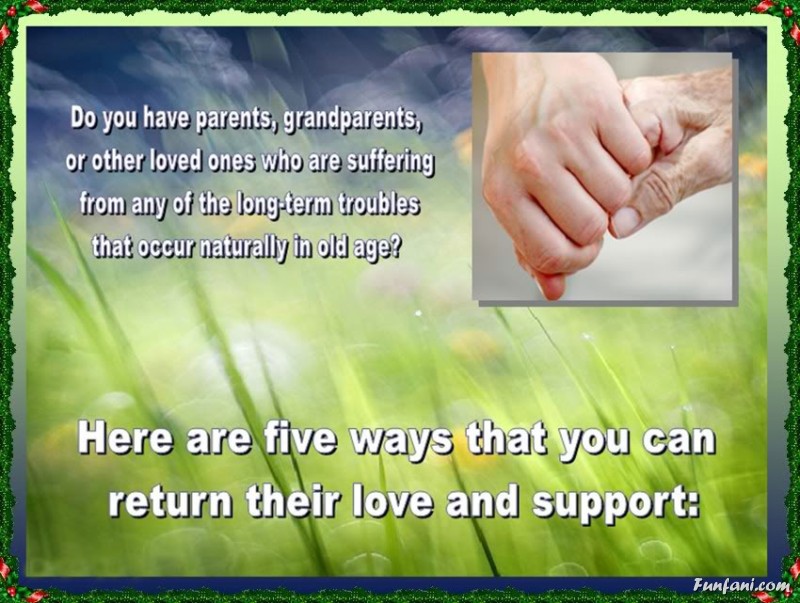 Do you have parents, grandparents, or other loved ones who are suffering from any of the long-term troubles that occur naturally in old age?

Here are five ways that you can return their love and support:

Funfani.com